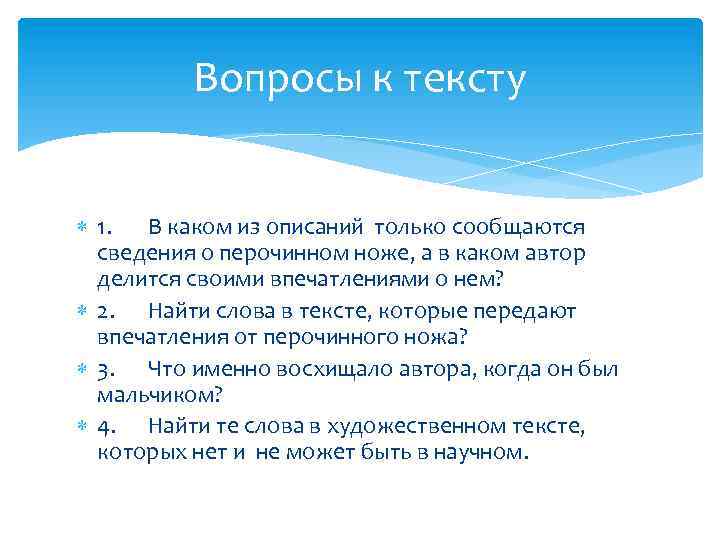 Вопросы к тексту

1. В каком из описаний только сообщаются сведения о перочинном ноже, а в каком автор делится своими впечатлениями о нем?

2. Найти слова в тексте, которые передают впечатления от перочинного ножа?

3. Что именно восхищало автора, когда он был мальчиком?

4. Найти те слова в художественном тексте, которых нет и не может быть в научном.